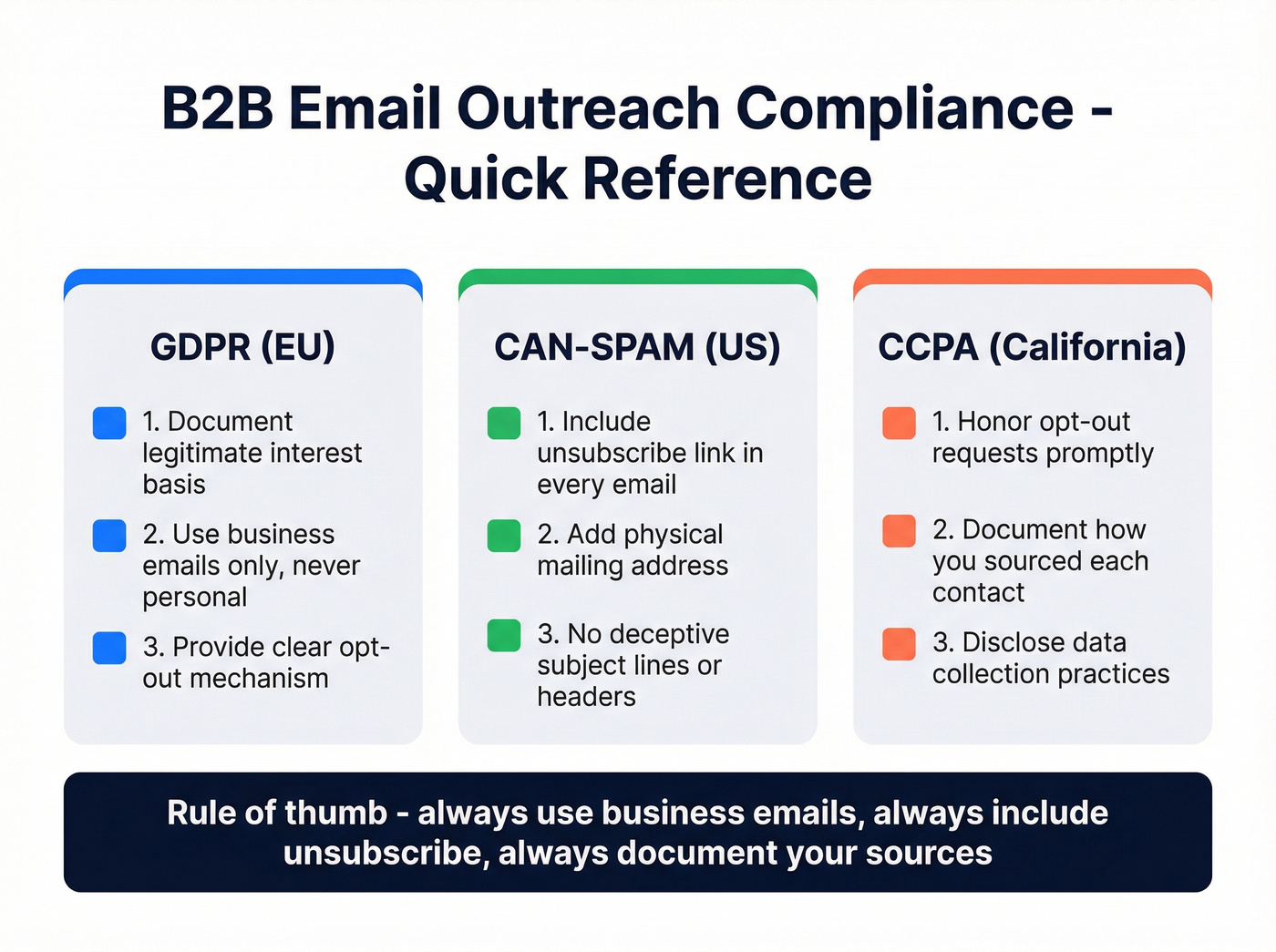 B2B Email Outreach Compliance - Quick Reference

GDPR (EU)

1. Document legitimate interest basis

2. Use business emails only, never personal

3. Provide clear opt-out mechanism

CAN-SPAM (US)

1. Include unsubscribe link in every email

2. Add physical mailing address

3. No deceptive subject lines or headers

CCPA (California)

1. Honor opt-out requests promptly

2. Document how you sourced each contact

3. Disclose data collection practices

Rule of thumb - always use business emails, always include unsubscribe, always document your sources